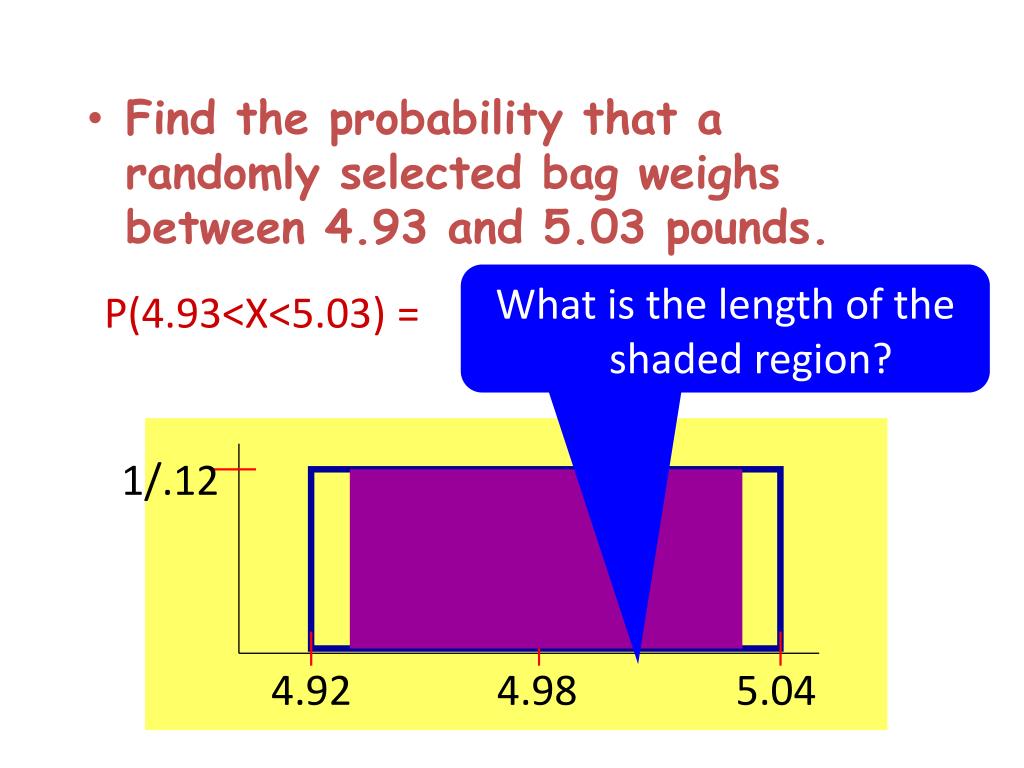 • Find the probability that a randomly selected bag weighs between 4.93 and 5.03 pounds.

P(4.93<X<5.03) =

What is the length of the shaded region?

1/.12

4.92

4.98

5.04